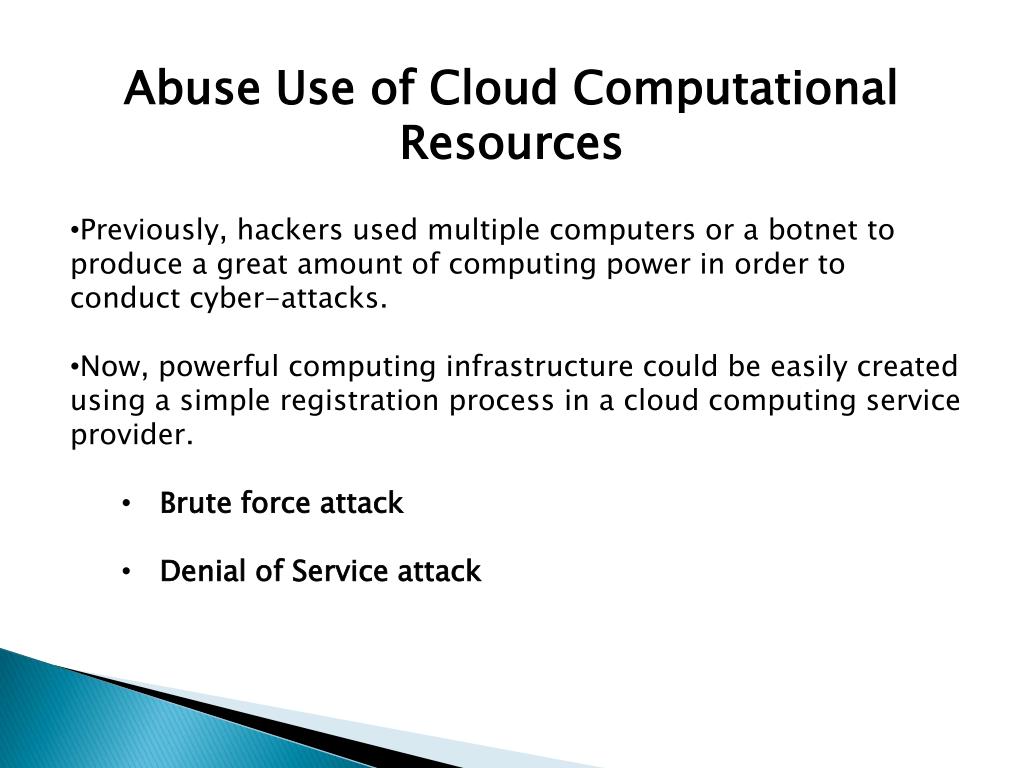 Abuse Use of Cloud Computational Resources

•Previously, hackers used multiple computers or a botnet to produce a great amount of computing power in order to conduct cyber-attacks.

•Now, powerful computing infrastructure could be easily created using a simple registration process in a cloud computing service provider.

• Brute force attack

• Denial of Service attack